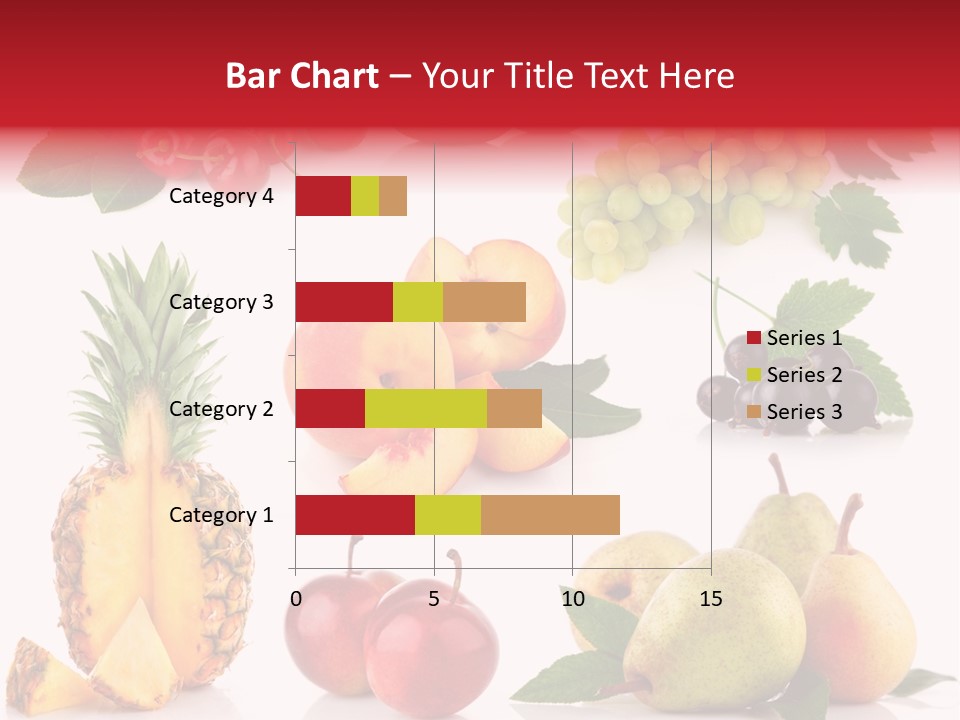 Bar Chart – Your Title Text Here

Category 4
Category 3
Category 2
Category 1

0
5
10
15

Series 1
Series 2
Series 3